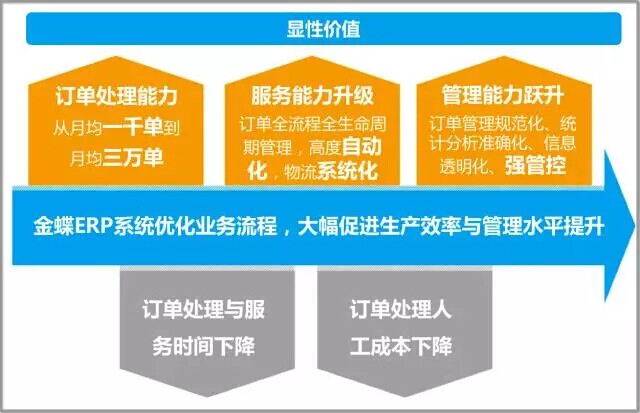 显性价值

订单处理能力
从月均一千单到月均三万单

服务能力升级
订单全流程全生命周期管理，高度自动化，物流系统化

管理能力跃升
订单管理规范化、统计分析准确化、信息透明化、强管控

金蝶ERP系统优化业务流程，大幅促进生产效率与管理水平提升

订单处理与服务时间下降

订单处理人工成本下降